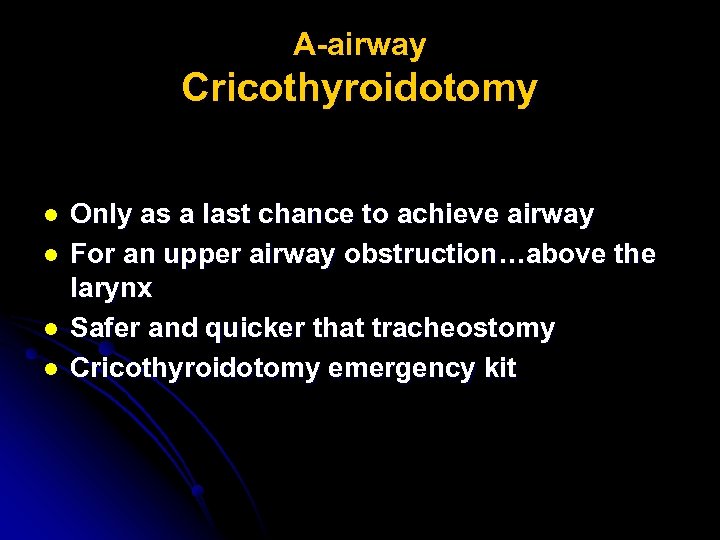 A-airway
Cricothyroidotomy

- Only as a last chance to achieve airway
- For an upper airway obstruction…above the larynx
- Safer and quicker that tracheostomy
- Cricothyroidotomy emergency kit